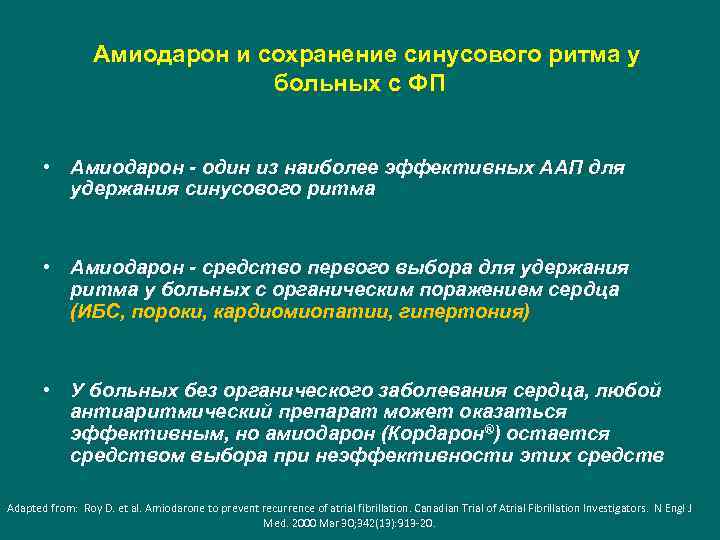 Амиодарон и сохранение синусового ритма у больных с ФП

• Амиодарон - один из наиболее эффективных ААП для удержания синусового ритма

• Амиодарон - средство первого выбора для удержания ритма у больных с органическим поражением сердца (ИБС, пороки, кардиомиопатии, гипертония)

• У больных без органического заболевания сердца, любой антиаритмический препарат может оказаться эффективным, но амиодарон (Кордарон®) остается средством выбора при неэффективности этих средств

Adapted from: Roy D. et al. Amiodarone to prevent recurrence of atrial fibrillation. Canadian Trial of Atrial Fibrillation Investigators. N Engl J Med. 2000 Mar 30;342(13):913-20.